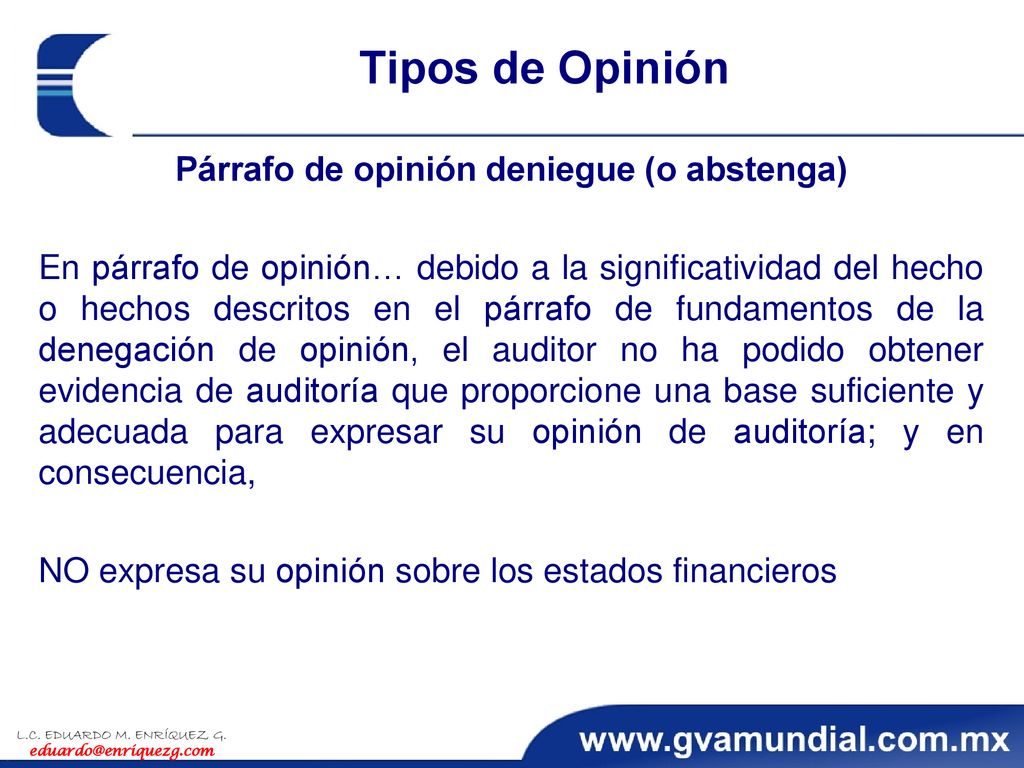 Tipos de Opinión

Párrafo de opinión deniegue (o abstenga)

En párrafo de opinión… debido a la significatividad del hecho o hechos descritos en el párrafo de fundamentos de la denegación de opinión, el auditor no ha podido obtener evidencia de auditoría que proporcione una base suficiente y adecuada para expresar su opinión de auditoría; y en consecuencia,

NO expresa su opinión sobre los estados financieros

L.C. EDUARDO M. ENRÍQUEZ G.
eduardo@enriquezg.com

www.gvamundial.com.mx